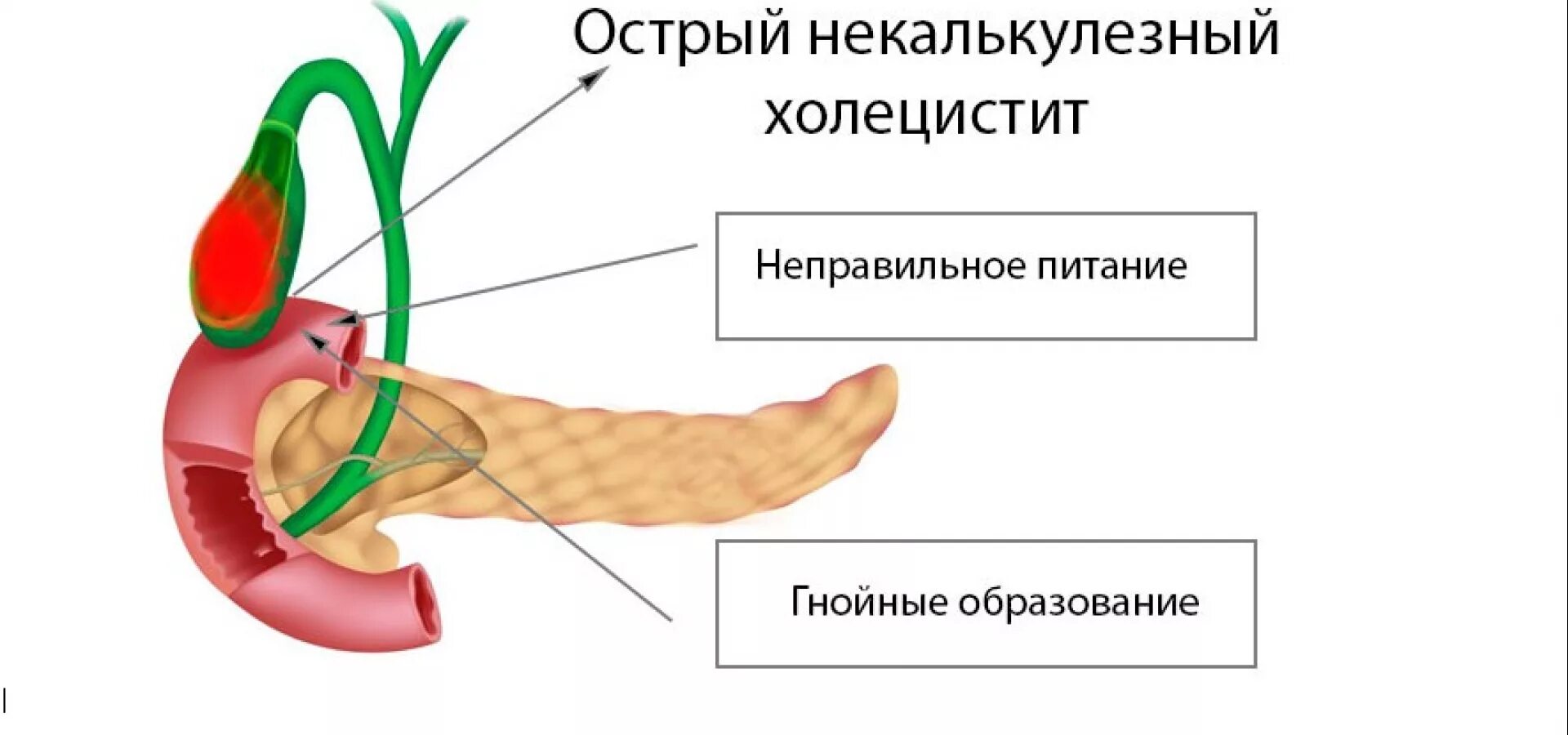 Острый некалькулезный холецистит

Неправильное питание

Гнойные образование